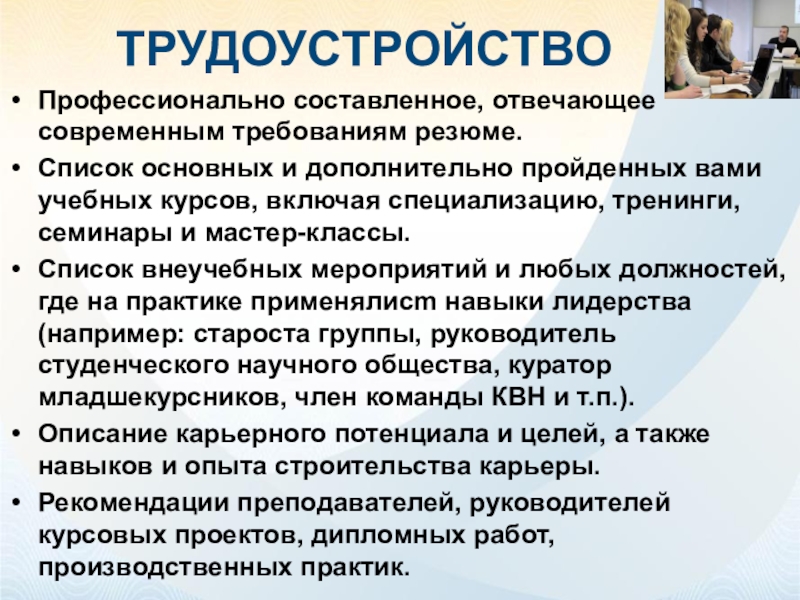 ТРУДОУСТРОЙСТВО

• Профессионально составленное, отвечающее современным требованиям резюме.

• Список основных и дополнительно пройденных вами учебных курсов, включая специализацию, тренинги, семинары и мастер-классы.

• Список внеучебных мероприятий и любых должностей, где на практике применялисm навыки лидерства (например: староста группы, руководитель студенческого научного общества, куратор младшекурсников, член команды КВН и т.п.).

• Описание карьерного потенциала и целей, а также навыков и опыта строительства карьеры.

• Рекомендации преподавателей, руководителей курсовых проектов, дипломных работ, производственных практик.